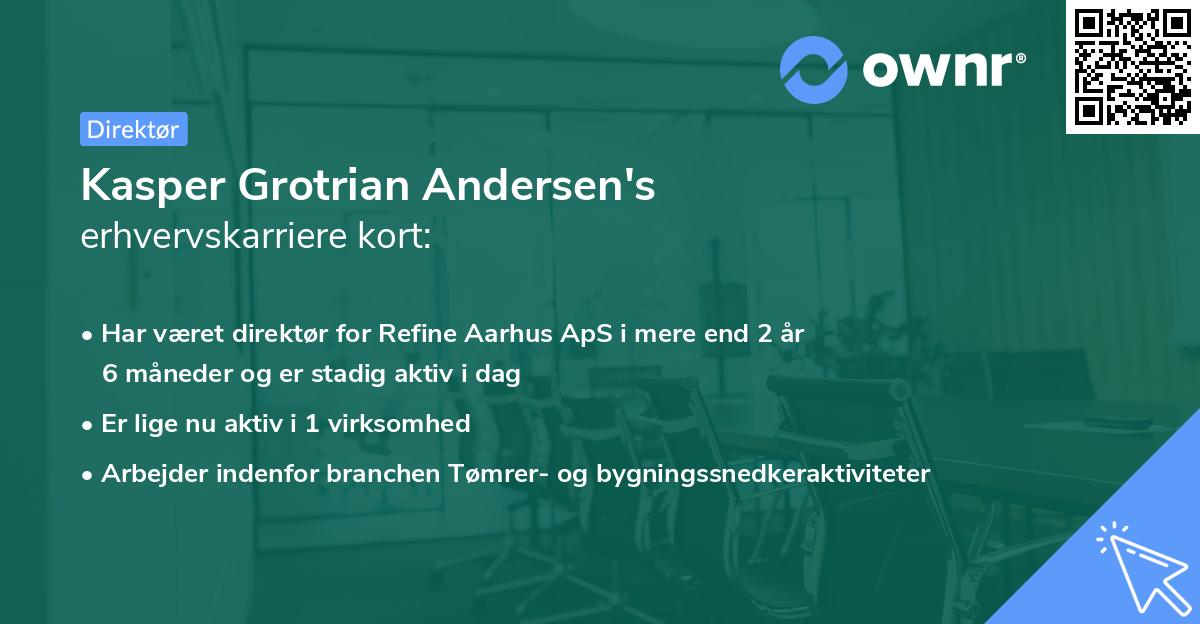 ownr®

Direktør

Kasper Grotrian Andersen's erhvervskarriere kort:

• Har været direktør for Refine Aarhus ApS i mere end 2 år 6 måneder og er stadig aktiv i dag

• Er lige nu aktiv i 1 virksomhed

• Arbejder indenfor branchen Tømrer- og bygningssnedkeraktiviteter